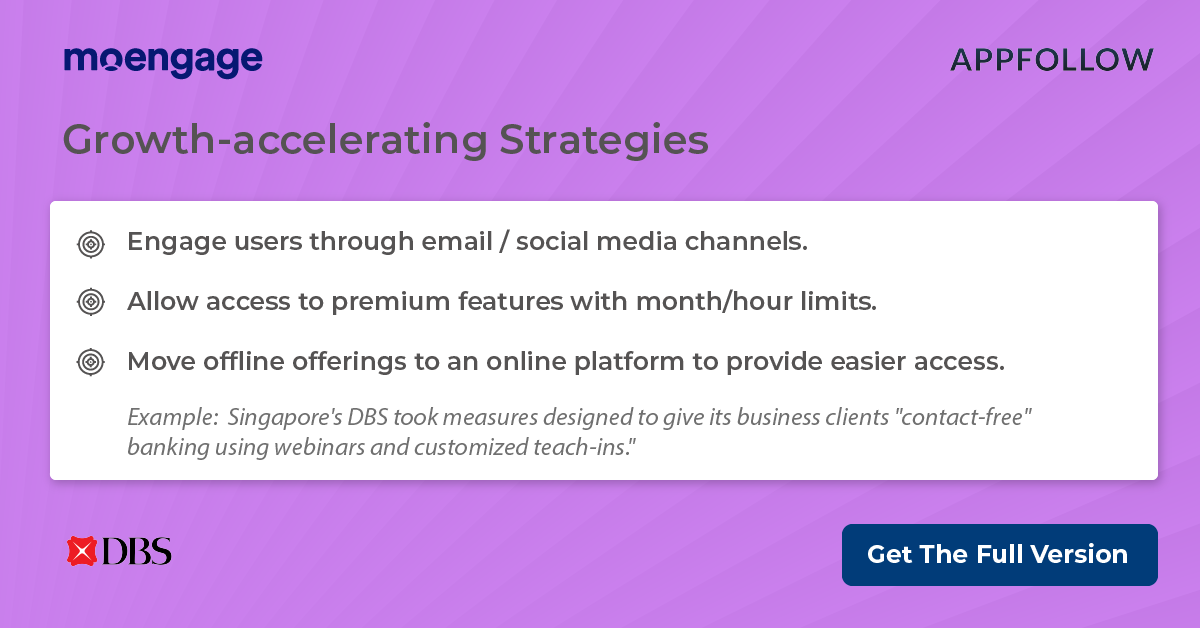 moengage

APPFOLLOW

Growth-accelerating Strategies

Engage users through email / social media channels.

Allow access to premium features with month/hour limits.

Move offline offerings to an online platform to provide easier access.

Example: Singapore's DBS took measures designed to give its business clients "contact-free" banking using webinars and customized teach-ins."

DBS

Get The Full Version